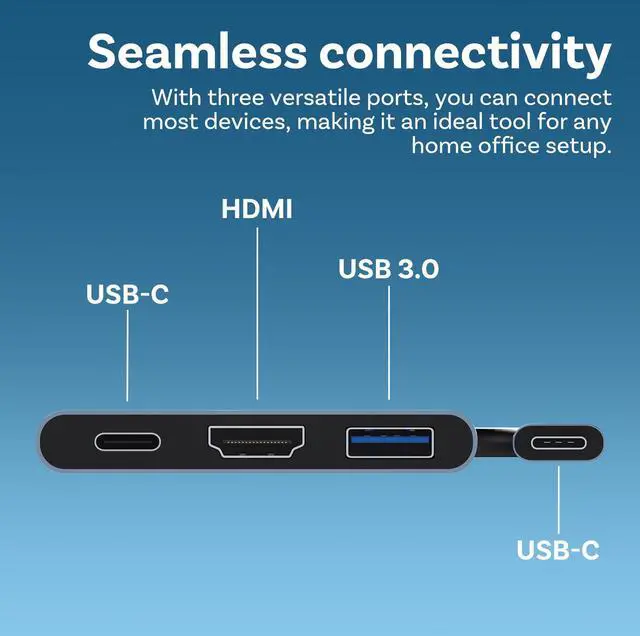 Seamless connectivity

With three versatile ports, you can connect most devices, making it an ideal tool for any home office setup.

HDMI

USB 3.0

USB-C

USB-C